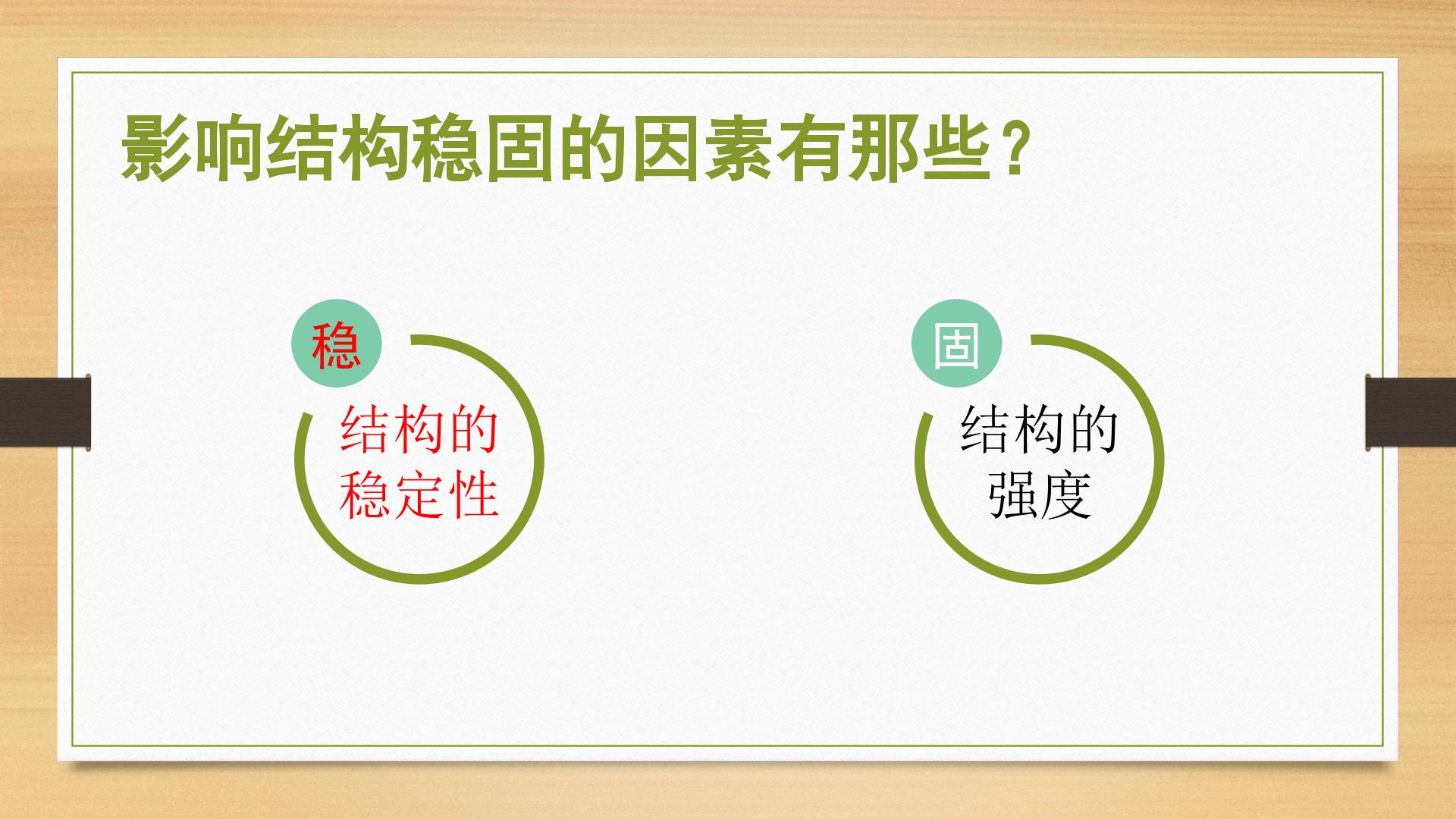 影响结构稳固的因素有那些？

稳
结构的稳定性

固
结构的强度